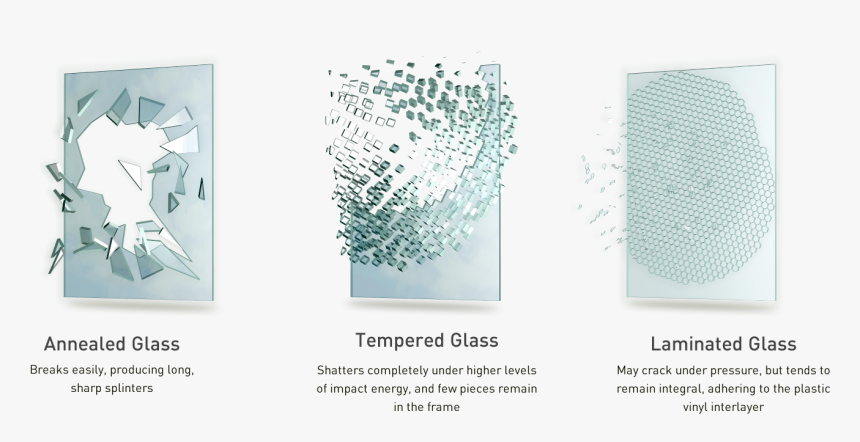 Annealed Glass

Breaks easily, producing long, sharp splinters

Tempered Glass

Shatters completely under higher levels of impact energy, and few pieces remain in the frame

Laminated Glass

May crack under pressure, but tends to remain integral, adhering to the plastic vinyl interlayer